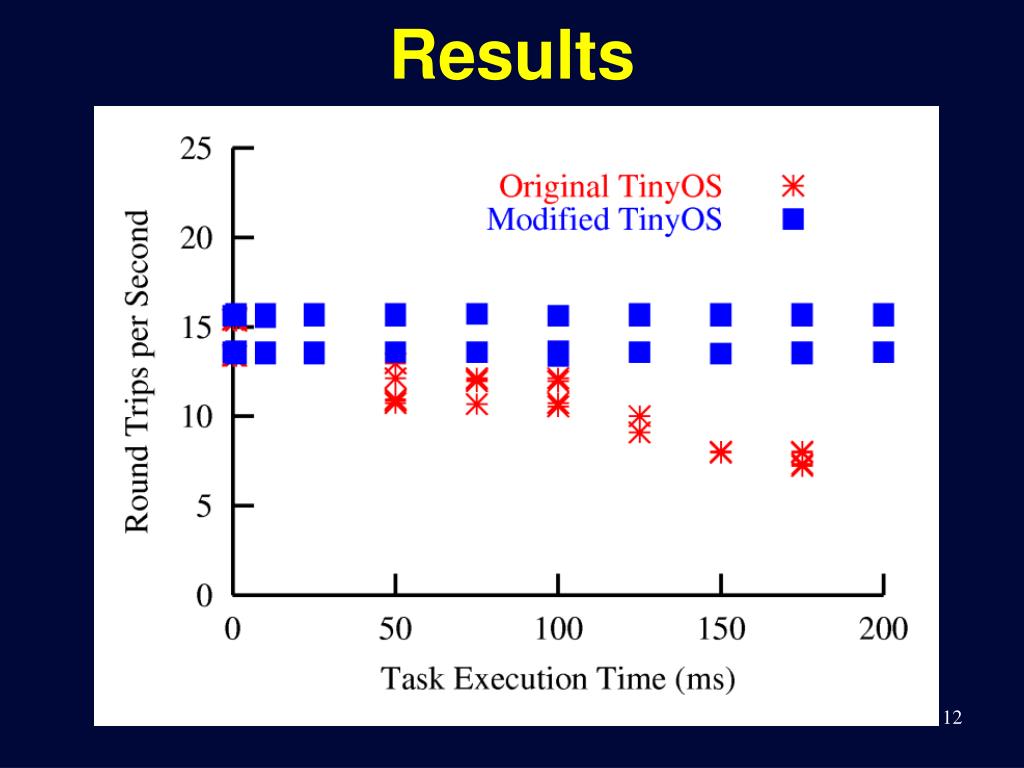 Results

Original TinyOS
Modified TinyOS

Round Trips per Second

25
20
15
10
5
0

0
50
100
150
200

Task Execution Time (ms)

12